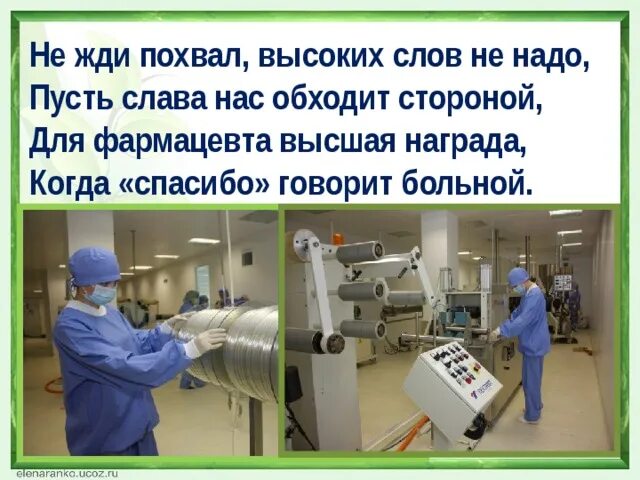 Не жди похвал, высоких слов не надо,
Пусть слава нас обходит стороной,
Для фармацевта высшая награда,
Когда «спасибо» говорит больной.

elenaranko.ucoz.ru